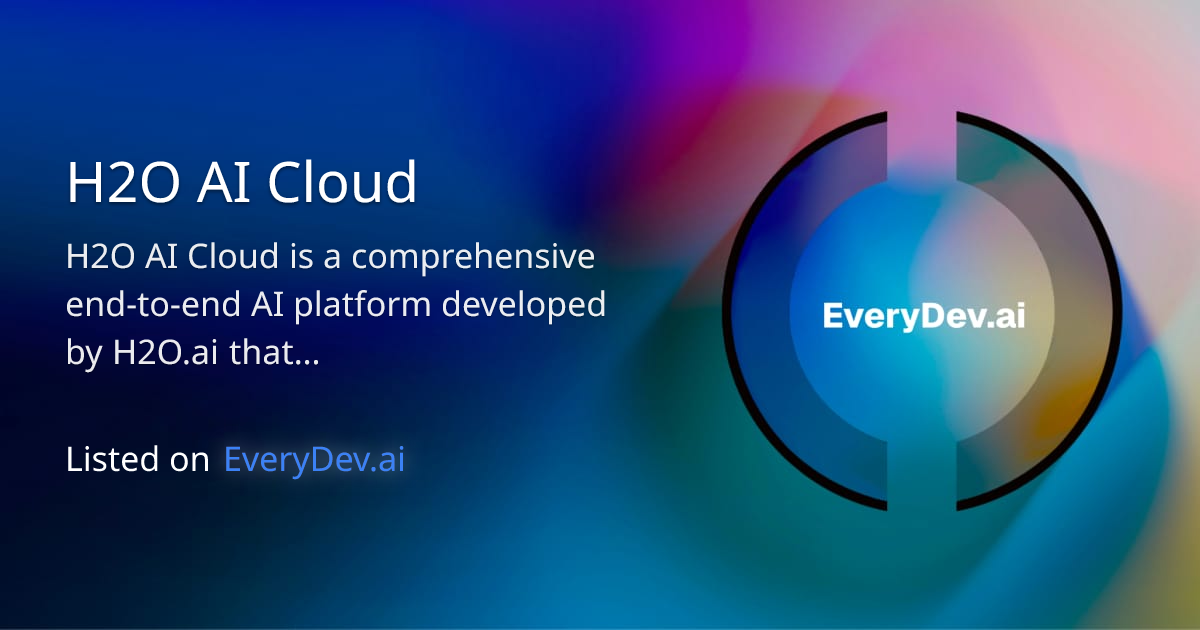 H2O AI Cloud

H2O AI Cloud is a comprehensive end-to-end AI platform developed by H2O.ai that...

Listed on EveryDev.ai

EveryDev.ai